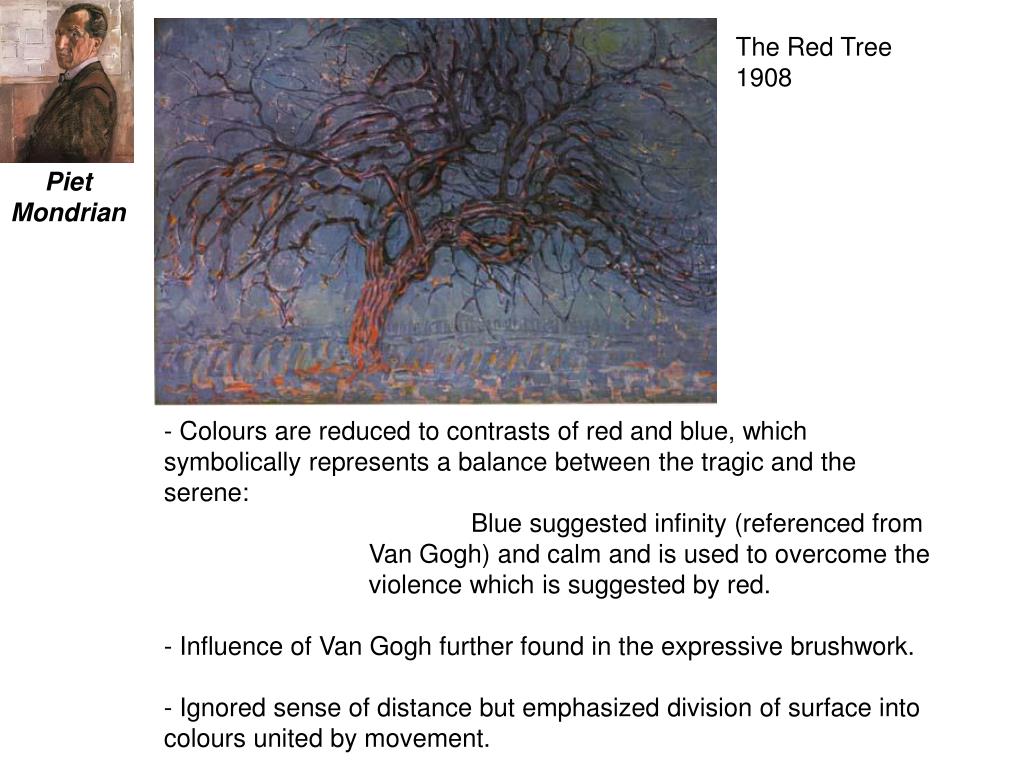 Piet Mondrian

The Red Tree
1908

- Colours are reduced to contrasts of red and blue, which symbolically represents a balance between the tragic and the serene:

Blue suggested infinity (referenced from Van Gogh) and calm and is used to overcome the violence which is suggested by red.

- Influence of Van Gogh further found in the expressive brushwork.

- Ignored sense of distance but emphasized division of surface into colours united by movement.